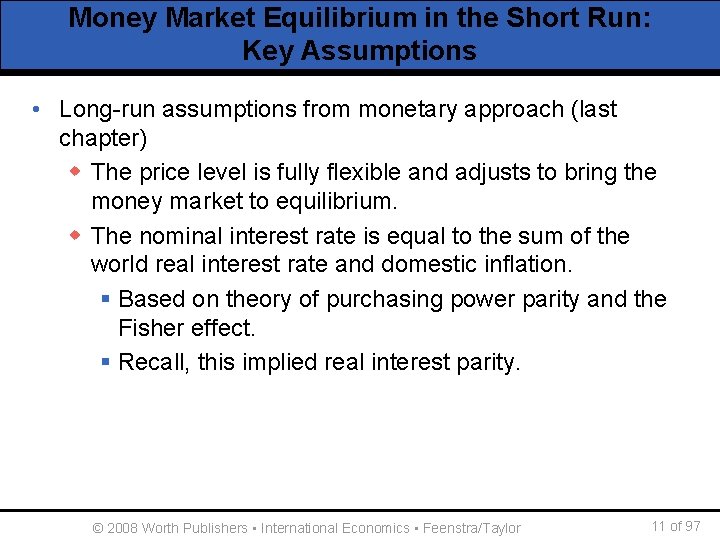 Money Market Equilibrium in the Short Run: Key Assumptions

• Long-run assumptions from monetary approach (last chapter)

◆ The price level is fully flexible and adjusts to bring the money market to equilibrium.

◆ The nominal interest rate is equal to the sum of the world real interest rate and domestic inflation.

▪ Based on theory of purchasing power parity and the Fisher effect.

▪ Recall, this implied real interest parity.

© 2008 Worth Publishers ▪ International Economics ▪ Feenstra/Taylor

11 of 97